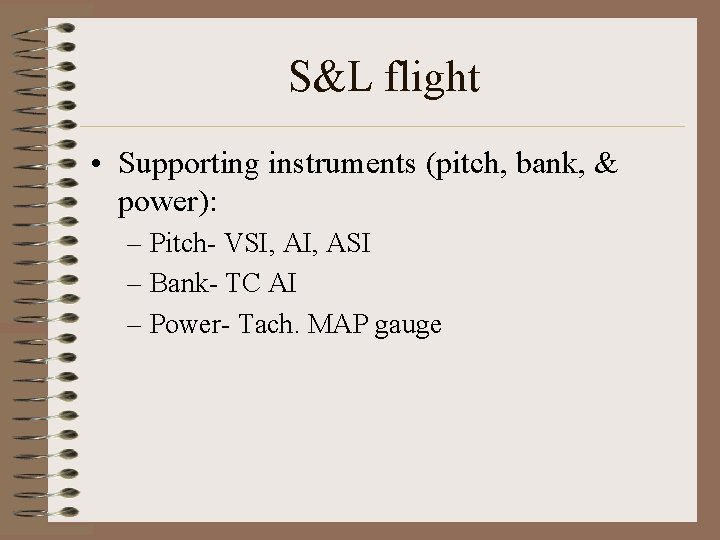 S&L flight

• Supporting instruments (pitch, bank, & power):

– Pitch- VSI, AI, ASI

– Bank- TC AI

– Power- Tach. MAP gauge